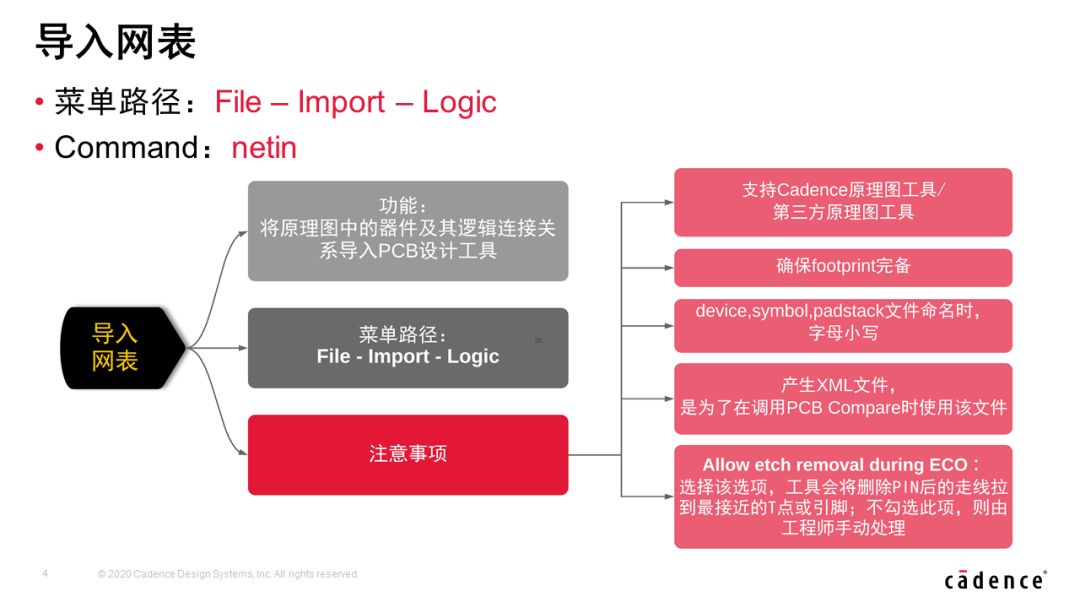 导入网表

• 菜单路径：File – Import – Logic
• Command：netin

导入网表

功能：
将原理图中的器件及其逻辑连接关系导入PCB设计工具

菜单路径：
File - Import - Logic

注意事项

支持Cadence原理图工具/第三方原理图工具

确保footprint完备

device,symbol,padstack文件命名时，字母小写

产生XML文件，
是为了在调用PCB Compare时使用该文件

Allow etch removal during ECO：
选择该选项，工具会将删除PIN后的走线拉到最接近的T点或引脚；不勾选此项，则由工程师手动处理

4 © 2020 Cadence Design Systems, Inc. All rights reserved.

cādence®